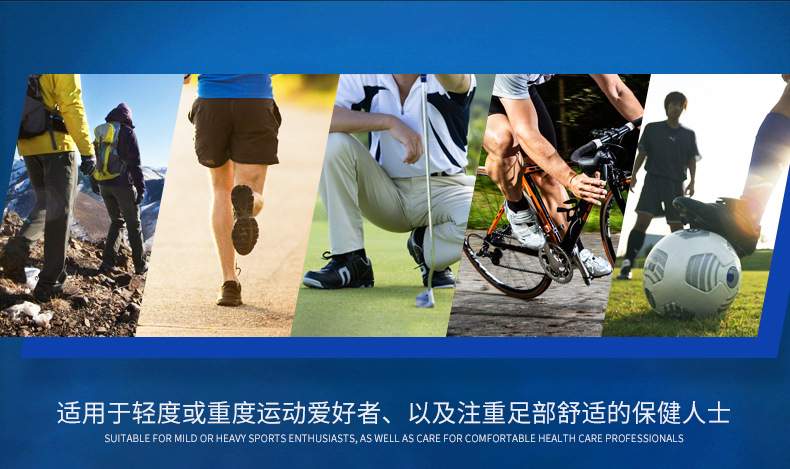 适用于轻度或重度运动爱好者、以及注重足部舒适的保健人士

SUITABLE FOR MILD OR HEAVY SPORTS ENTHUSIASTS, AS WELL AS CARE FOR COMFORTABLE HEALTH CARE PROFESSIONALS